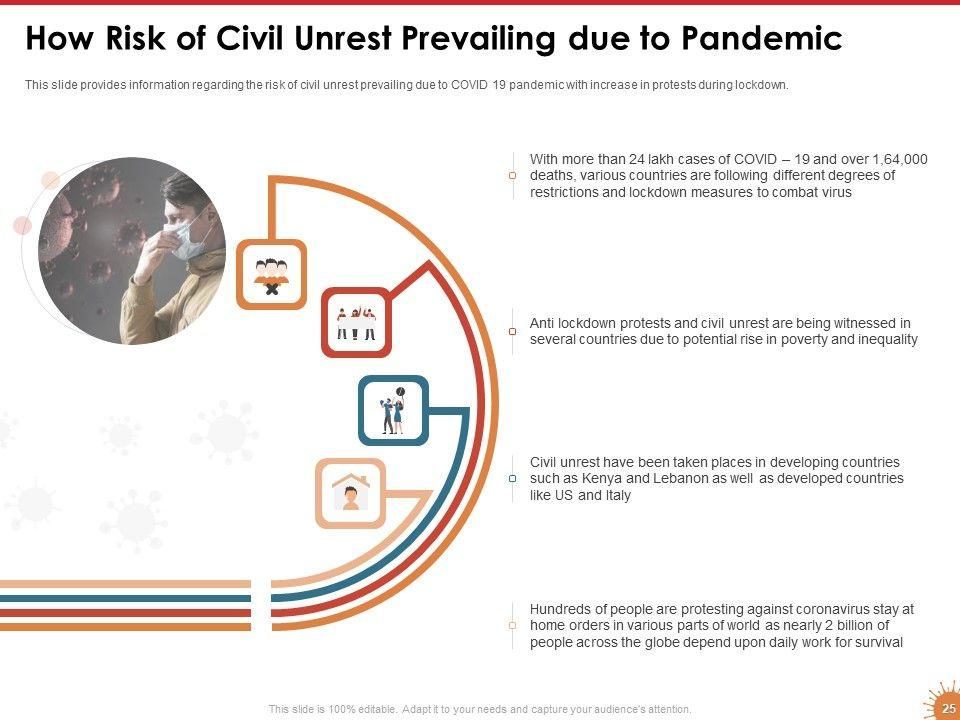 How Risk of Civil Unrest Prevailing due to Pandemic

This slide provides information regarding the risk of civil unrest prevailing due to COVID 19 pandemic with increase in protests during lockdown.

With more than 24 lakh cases of COVID – 19 and over 1,64,000 deaths, various countries are following different degrees of restrictions and lockdown measures to combat virus

Anti lockdown protests and civil unrest are being witnessed in several countries due to potential rise in poverty and inequality

Civil unrest have been taken places in developing countries such as Kenya and Lebanon as well as developed countries like US and Italy

Hundreds of people are protesting against coronavirus stay at home orders in various parts of world as nearly 2 billion of people across the globe depend upon daily work for survival

This slide is 100% editable. Adapt it to your needs and capture your audience's attention.

25